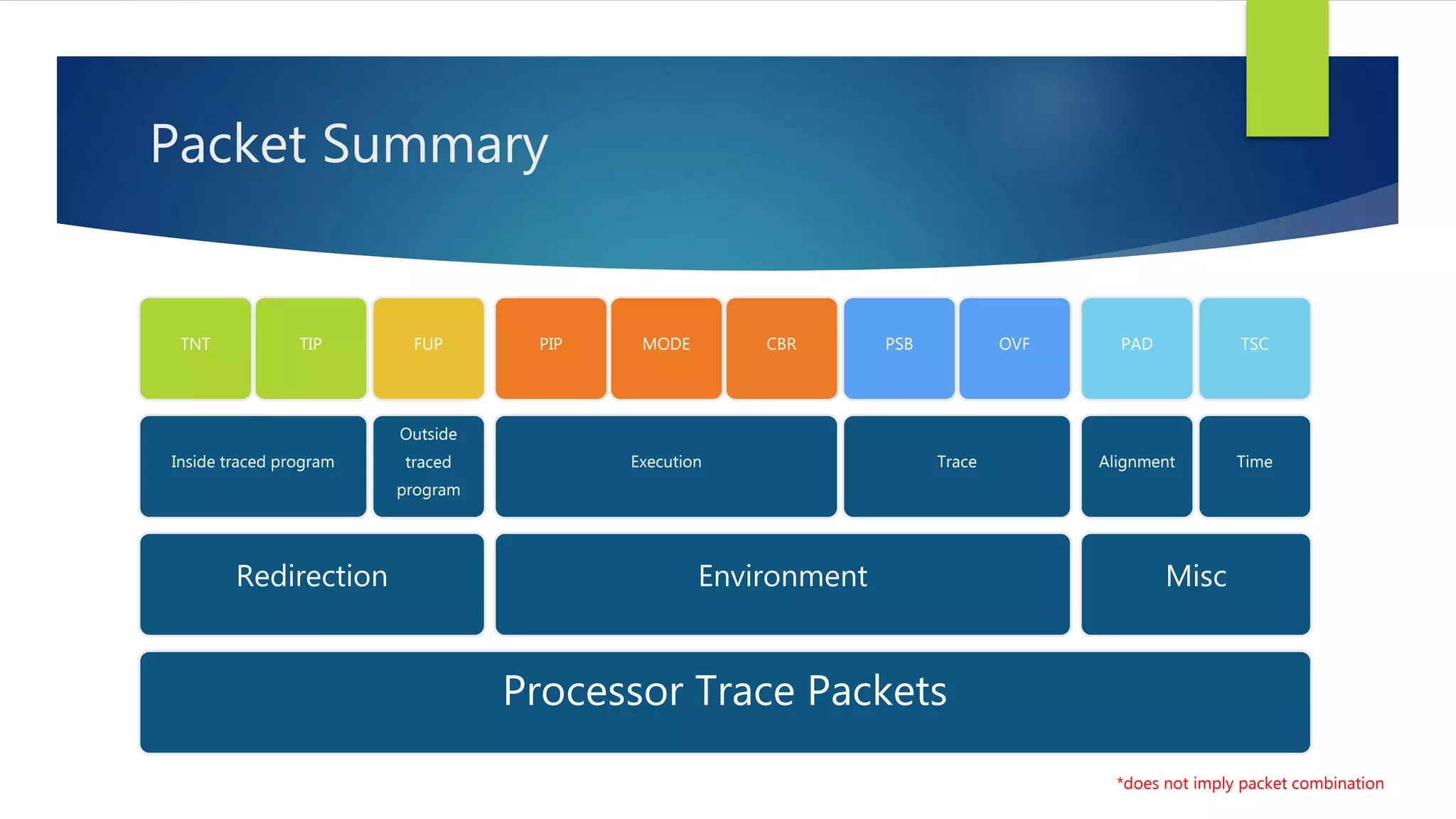 Packet Summary

TNT

TIP

FUP

PIP

MODE

CBR

PSB

OVF

PAD

TSC

Inside traced program

Outside traced program

Execution

Trace

Alignment

Time

Redirection

Environment

Misc

Processor Trace Packets

*does not imply packet combination